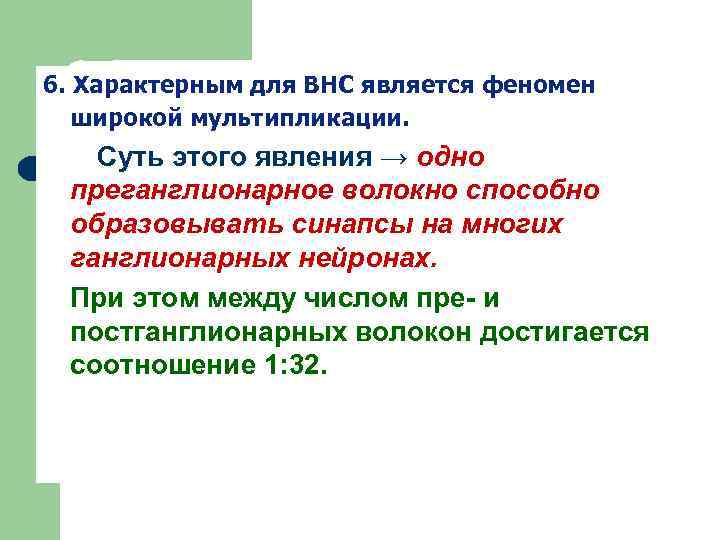 6. Характерным для ВНС является феномен широкой мультипликации.

Суть этого явления → одно преганглионарное волокно способно образовывать синапсы на многих ганглионарных нейронах.

При этом между числом пре- и постганглионарных волокон достигается соотношение 1:32.